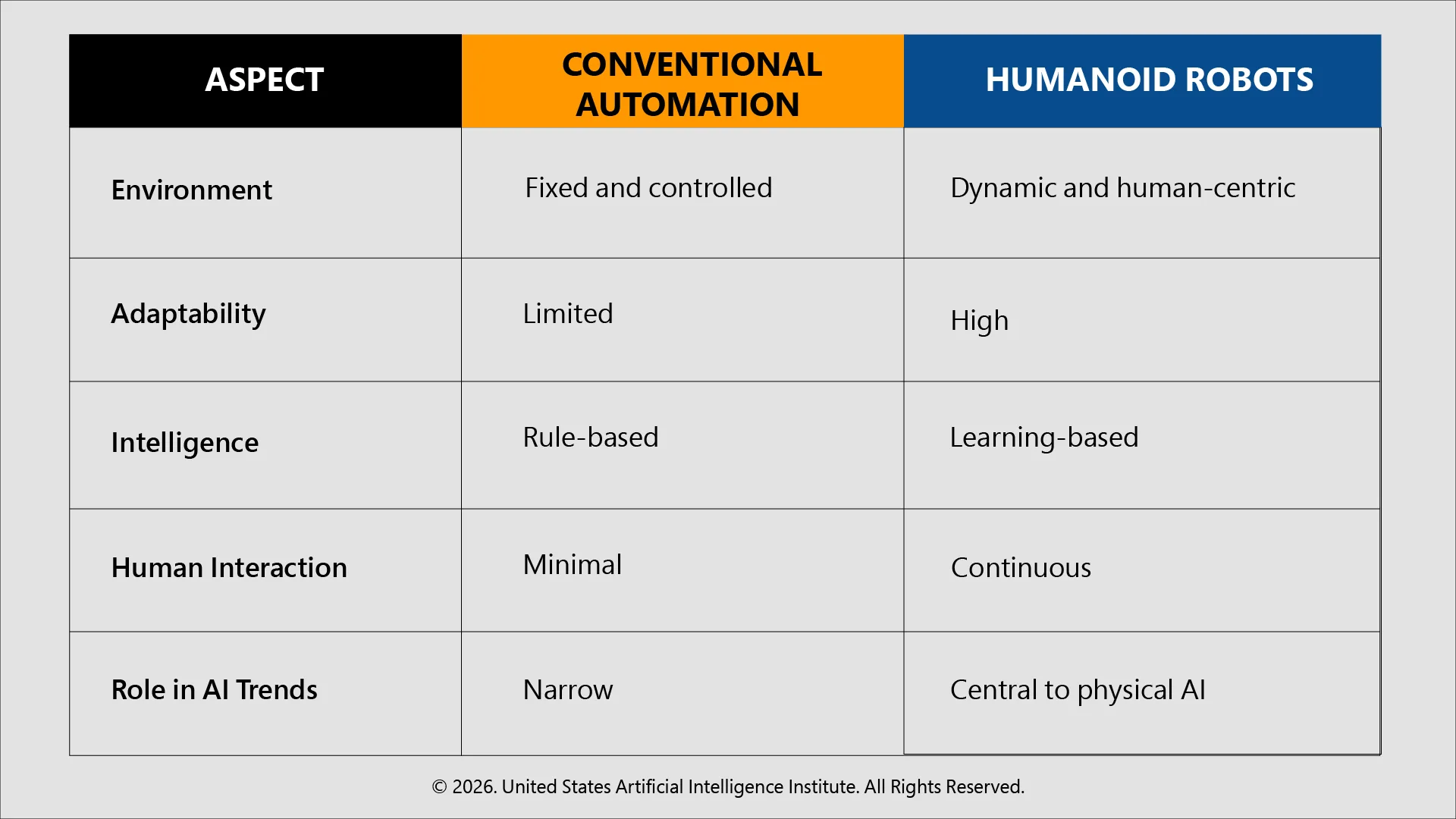 | ASPECT | CONVENTIONAL AUTOMATION | HUMANOID ROBOTS |
|---|---|---|
| Environment | Fixed and controlled | Dynamic and human-centric |
| Adaptability | Limited | High |
| Intelligence | Rule-based | Learning-based |
| Human Interaction | Minimal | Continuous |
| Role in AI Trends | Narrow | Central to physical AI |

© 2026. United States Artificial Intelligence Institute. All Rights Reserved.